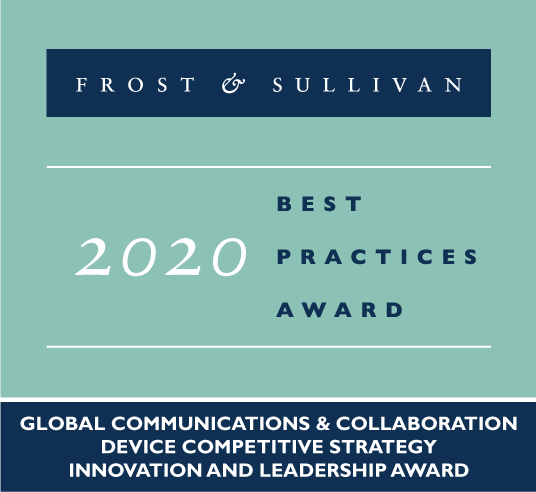 FROST & SULLIVAN

2020

BEST
PRACTICES
AWARD

GLOBAL COMMUNICATIONS & COLLABORATION DEVICE COMPETITIVE STRATEGY INNOVATION AND LEADERSHIP AWARD